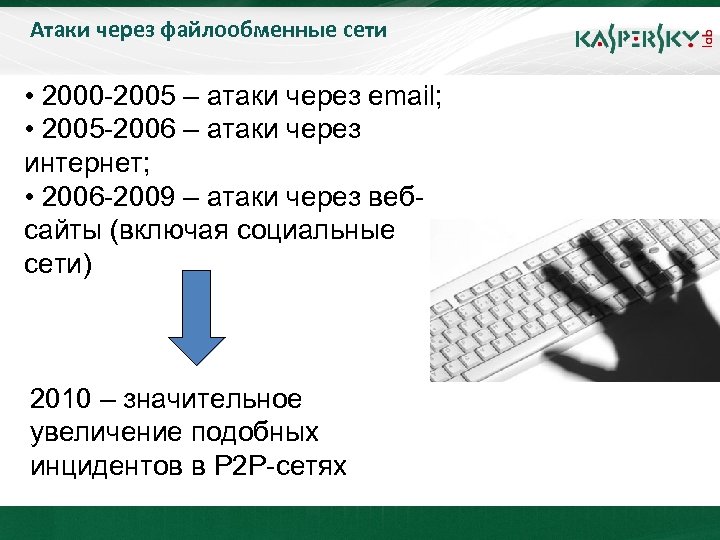 Атаки через файлообменные сети

KASPERSKY lab

• 2000-2005 – атаки через email;
• 2005-2006 – атаки через интернет;
• 2006-2009 – атаки через веб-сайты (включая социальные сети)

2010 – значительное увеличение подобных инцидентов в P2P-сетях